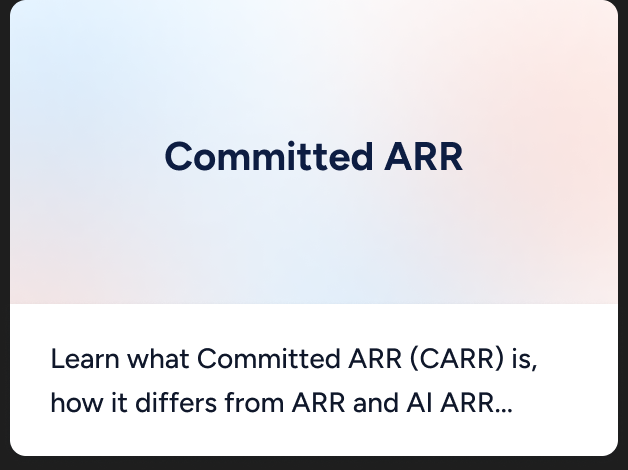 Committed ARR

Learn what Committed ARR (CARR) is, how it differs from ARR and AI ARR...